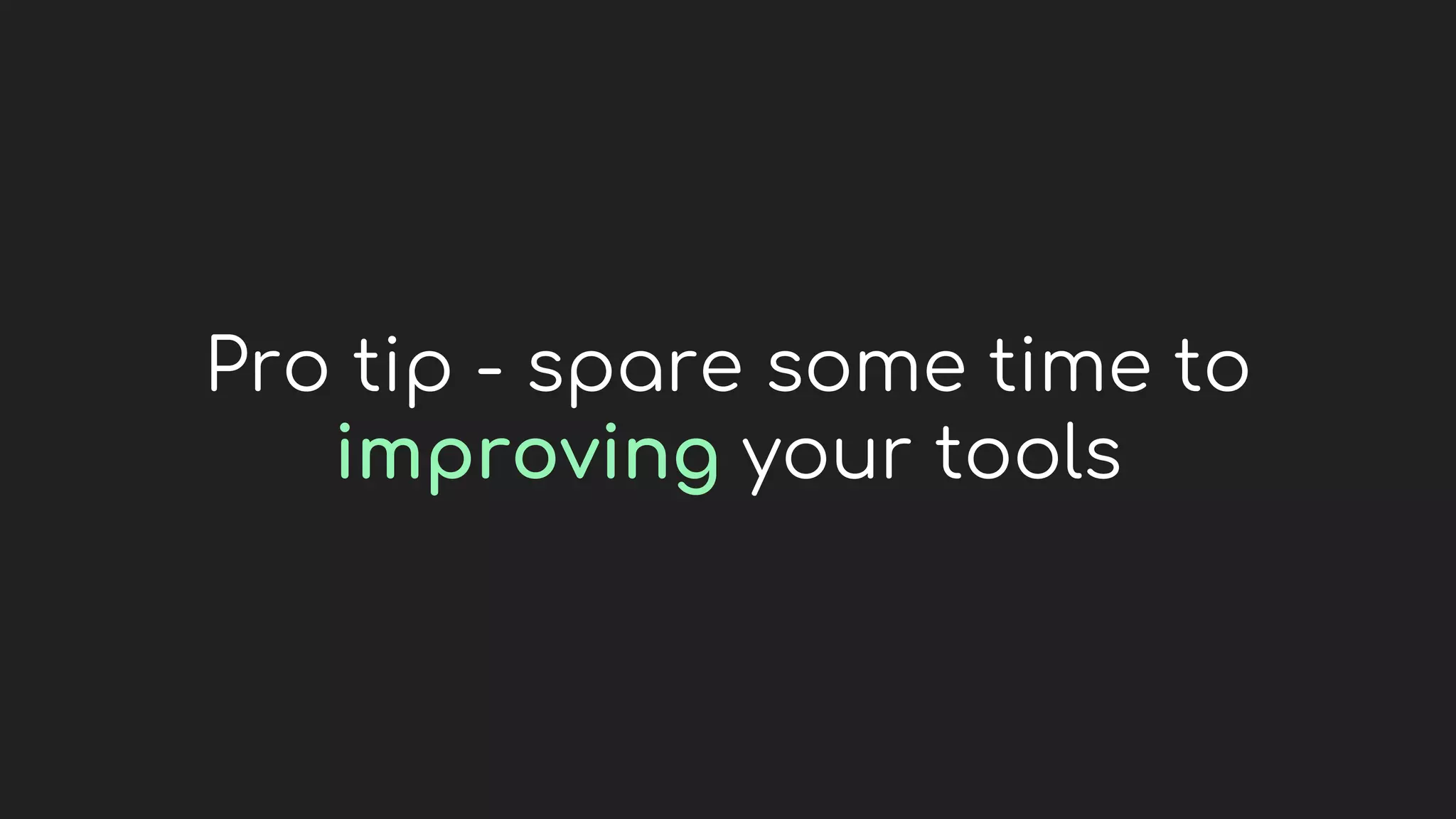 Pro tip - spare some time to improving your tools